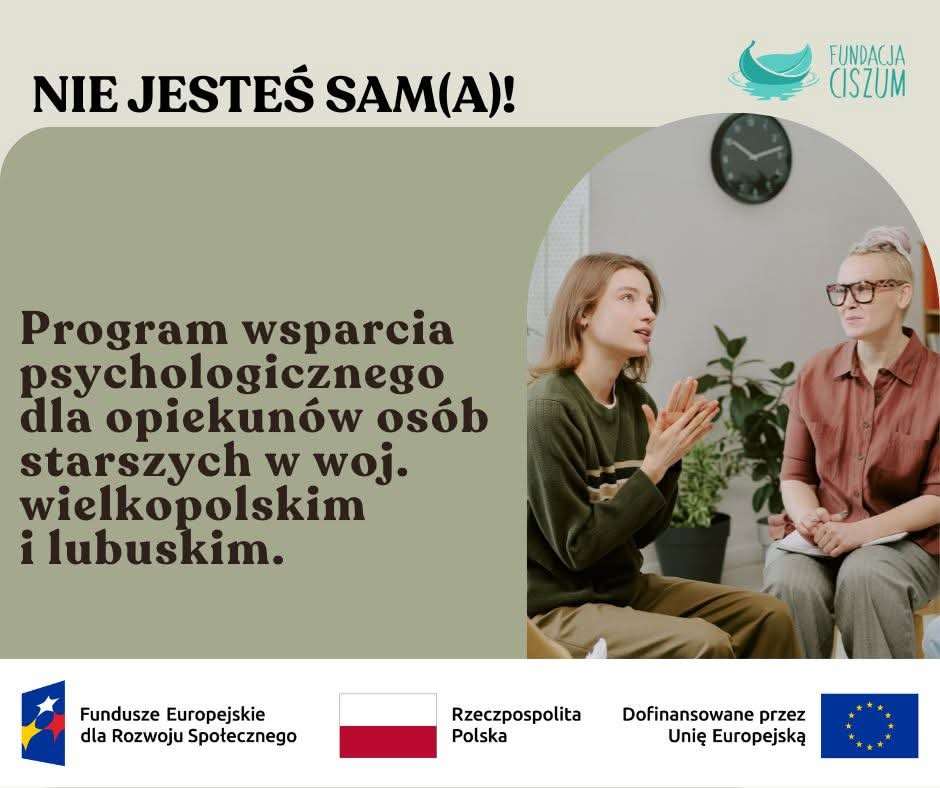 NIE JESTEŚ SAM(A)!

FUNDACJA CISZUM

Program wsparcia psychologicznego dla opiekunów osób starszych w woj. wielkopolskim i lubuskim.

Fundusze Europejskie dla Rozwoju Społecznego

Rzeczpospolita Polska

Dofinansowane przez Unię Europejską